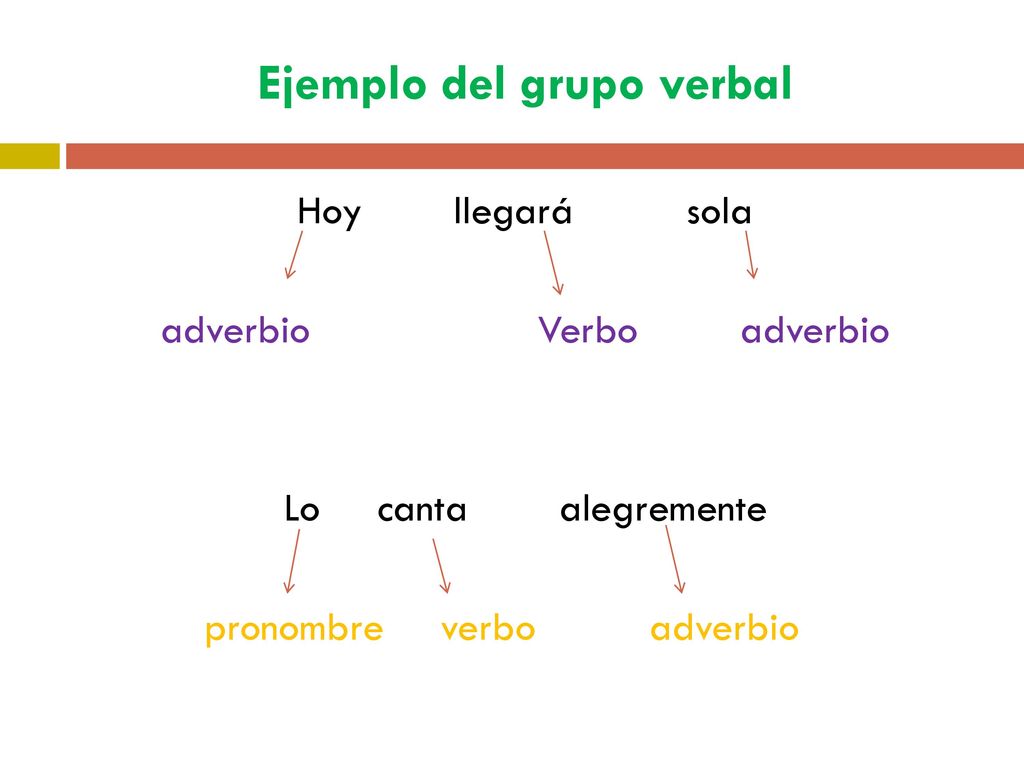 Ejemplo del grupo verbal

Hoy llegará sola

adverbio Verbo adverbio

Lo canta alegremente

pronombre verbo adverbio